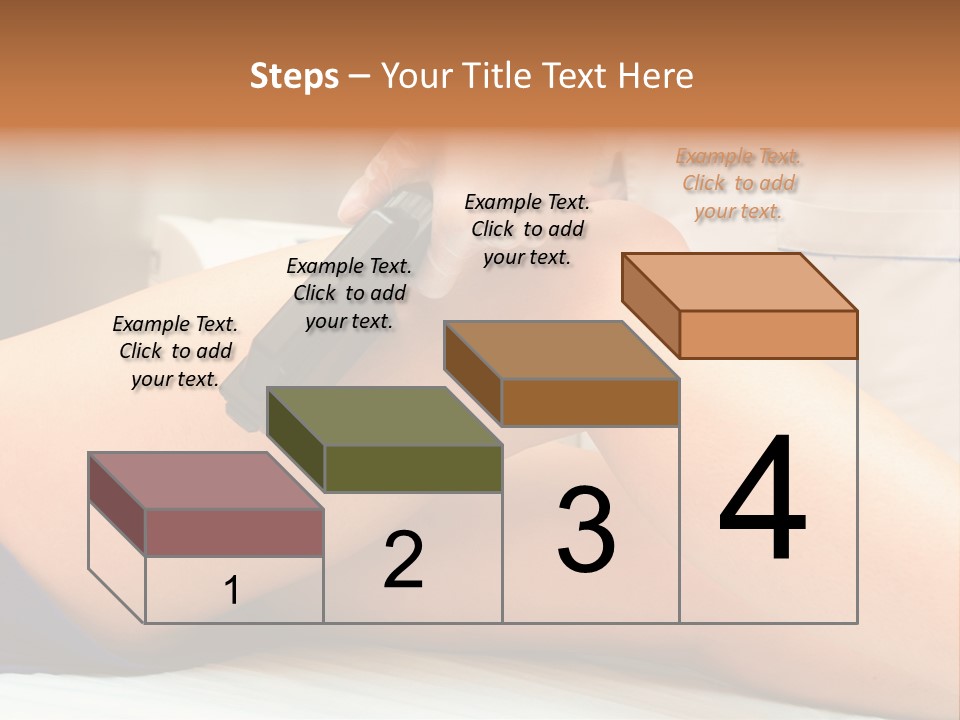 Steps – Your Title Text Here

Example Text. Click to add your text.

Example Text. Click to add your text.

Example Text. Click to add your text.

Example Text. Click to add your text.

1

2

3

4